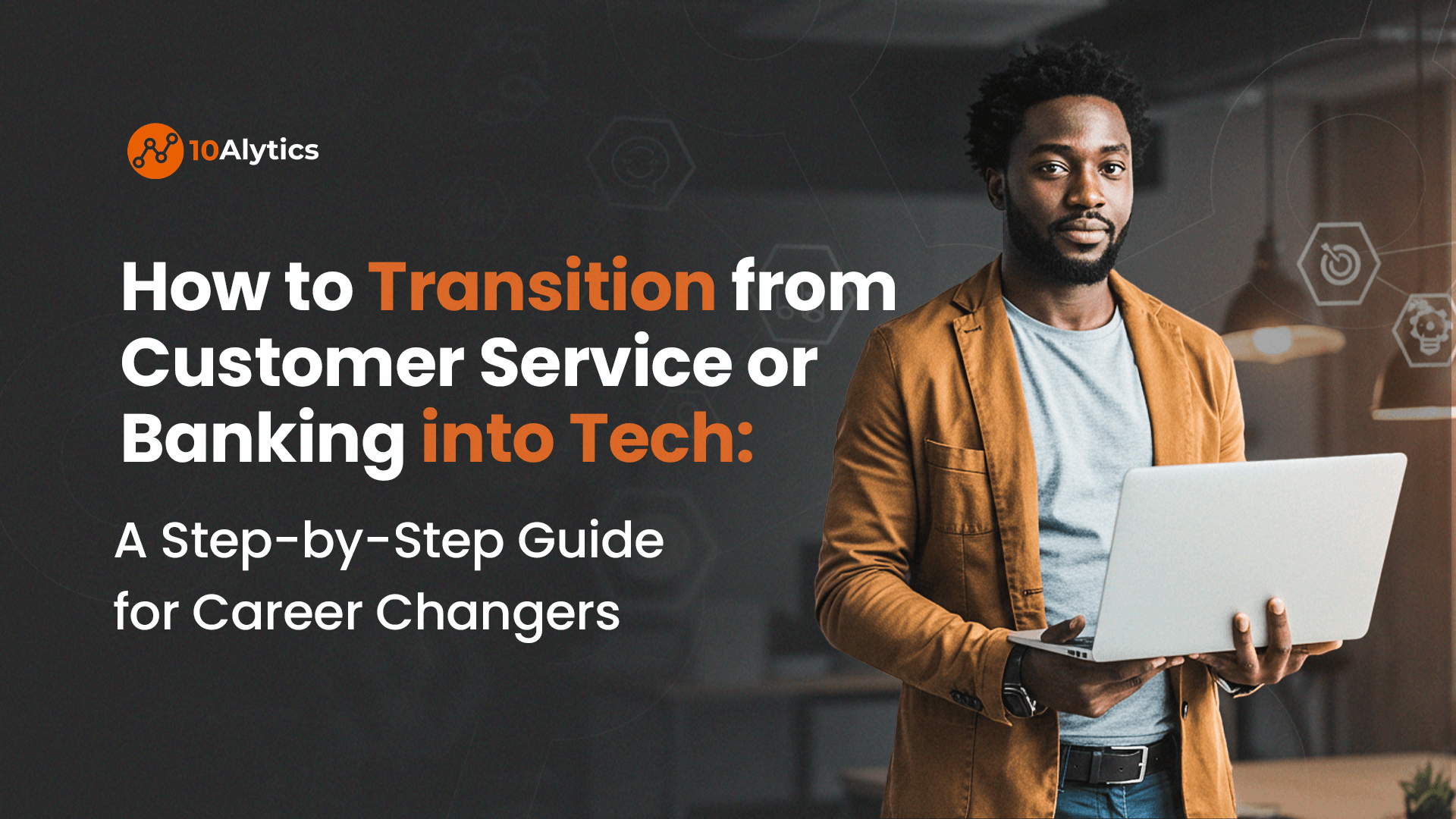 10Alytics

How to Transition from Customer Service or Banking into Tech:

A Step-by-Step Guide for Career Changers